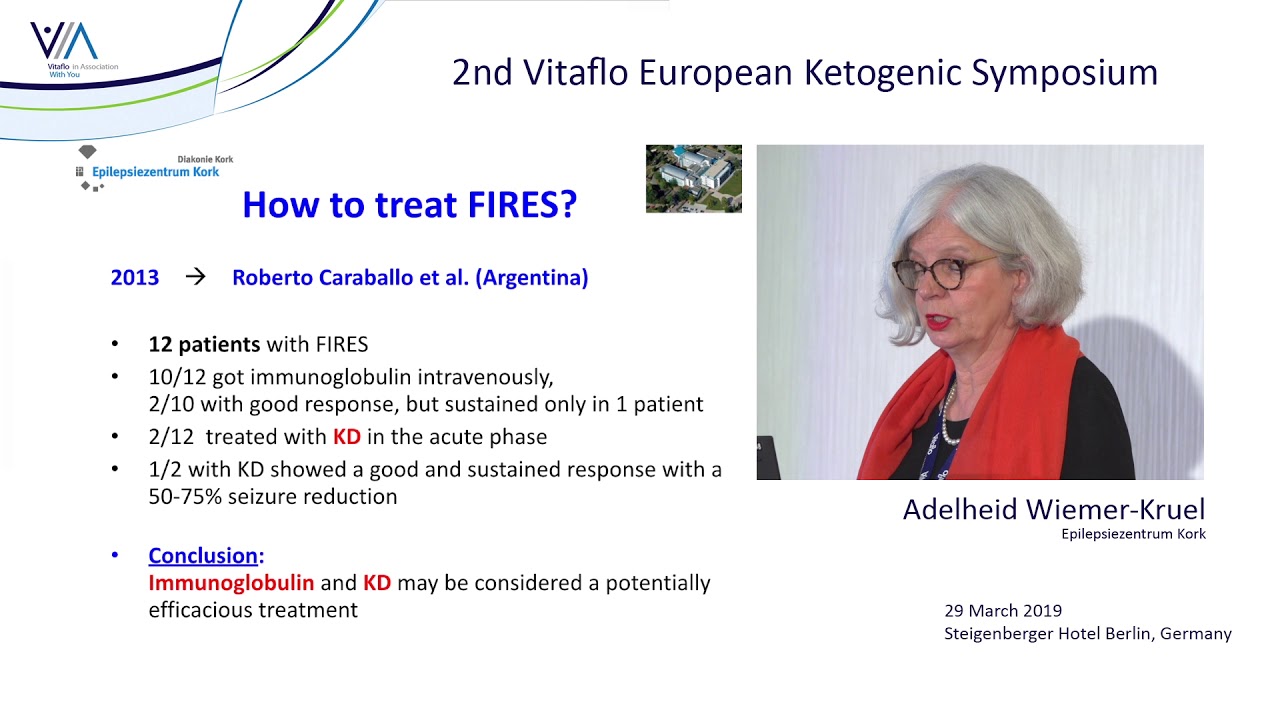 VIA
Vitaflo In Association With You

2nd Vitaflo European Ketogenic Symposium

Diakonie Kork
Epilepsiezentrum Kork

How to treat FIRES?

2013 → Roberto Caraballo et al. (Argentina)

• 12 patients with FIRES
• 10/12 got immunoglobulin intravenously, 2/10 with good response, but sustained only in 1 patient
• 2/12 treated with KD in the acute phase
• 1/2 with KD showed a good and sustained response with a 50-75% seizure reduction

• Conclusion:
Immunoglobulin and KD may be considered a potentially efficacious treatment

Adelheid Wiemer-Kruel
Epilepsiezentrum Kork

29 March 2019
Steigenberger Hotel Berlin, Germany